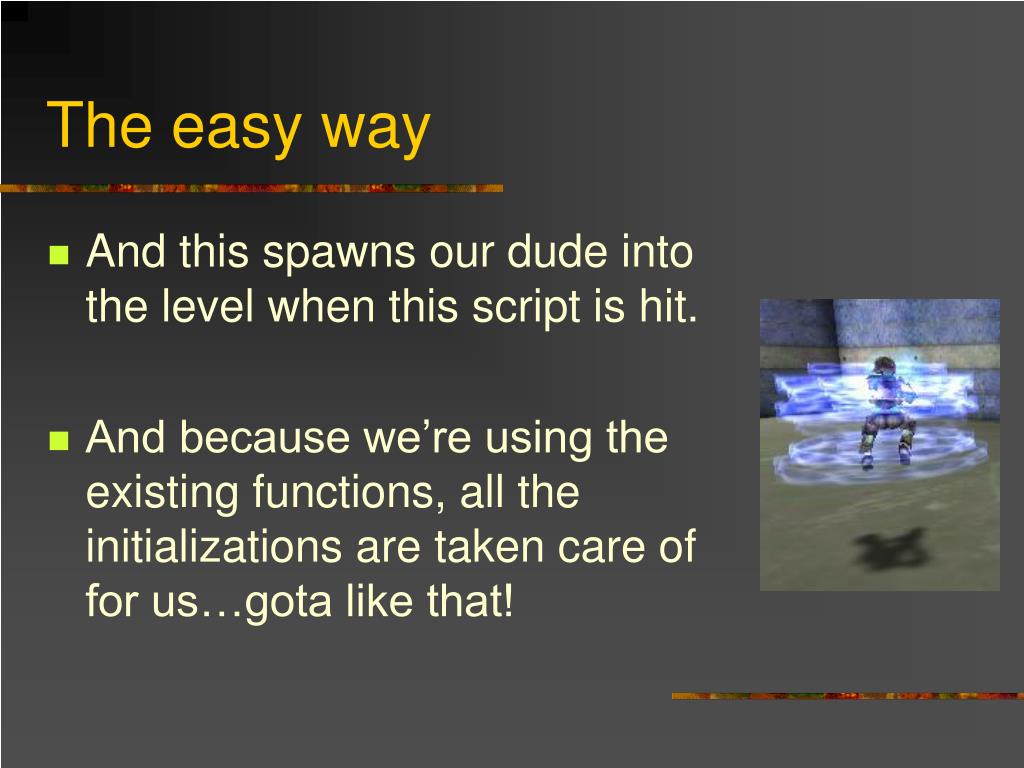 The easy way

And this spawns our dude into the level when this script is hit.

And because we’re using the existing functions, all the initializations are taken care of for us…gota like that!